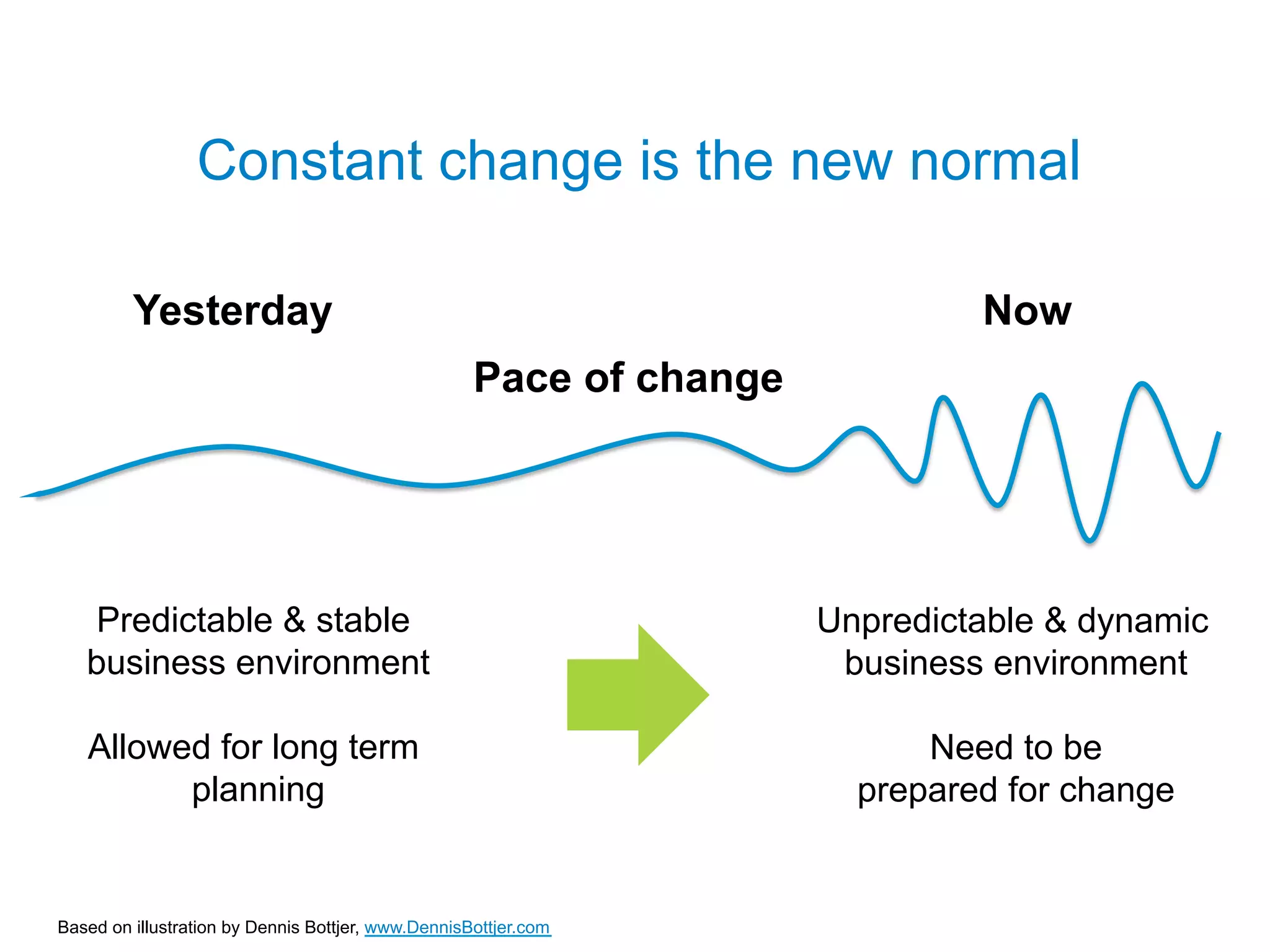 Constant change is the new normal

Yesterday

Now

Pace of change

Predictable & stable business environment

Allowed for long term planning

Unpredictable & dynamic business environment

Need to be prepared for change

Based on illustration by Dennis Bottjer, www.DennisBottjer.com